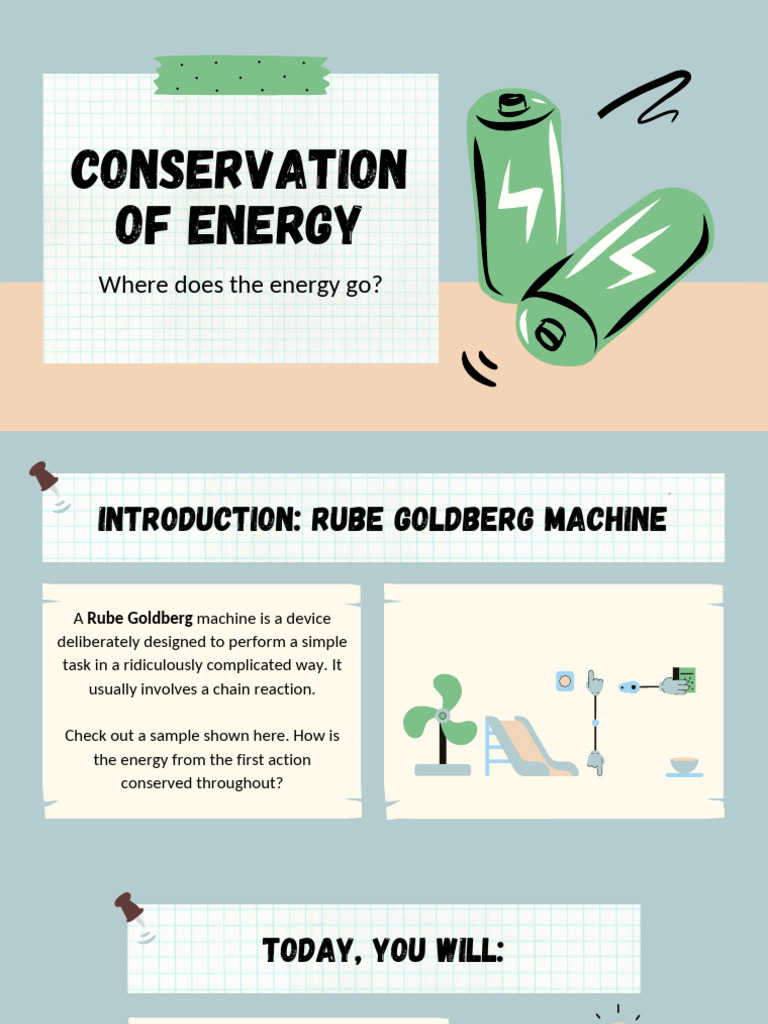 CONSERVATION OF ENERGY

Where does the energy go?

INTRODUCTION: RUBE GOLDBERG MACHINE

A Rube Goldberg machine is a device deliberately designed to perform a simple task in a ridiculously complicated way. It usually involves a chain reaction.

Check out a sample shown here. How is the energy from the first action conserved throughout?

TODAY, YOU WILL: